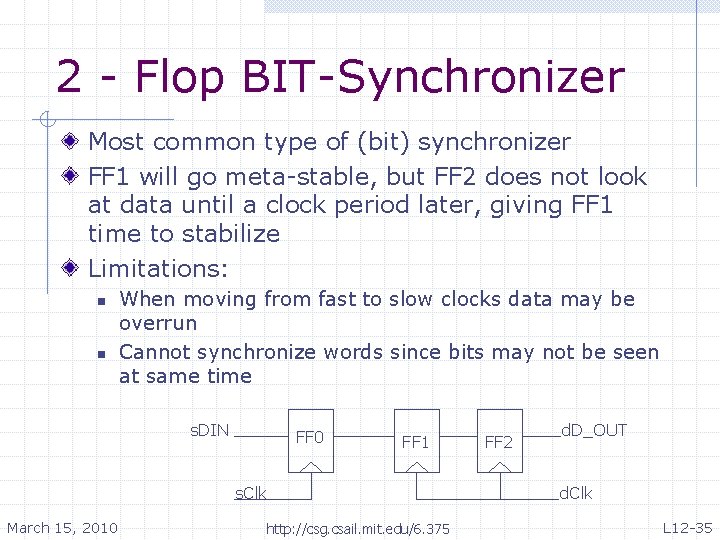 2 - Flop BIT-Synchronizer

Most common type of (bit) synchronizer

FF1 will go meta-stable, but FF2 does not look at data until a clock period later, giving FF1 time to stabilize

Limitations:

When moving from fast to slow clocks data may be overrun

Cannot synchronize words since bits may not be seen at same time

sDIN
FF0
FF1
FF2
dD_OUT
sClk
dClk

March 15, 2010
http://csg.csail.mit.edu/6.375
L12-35